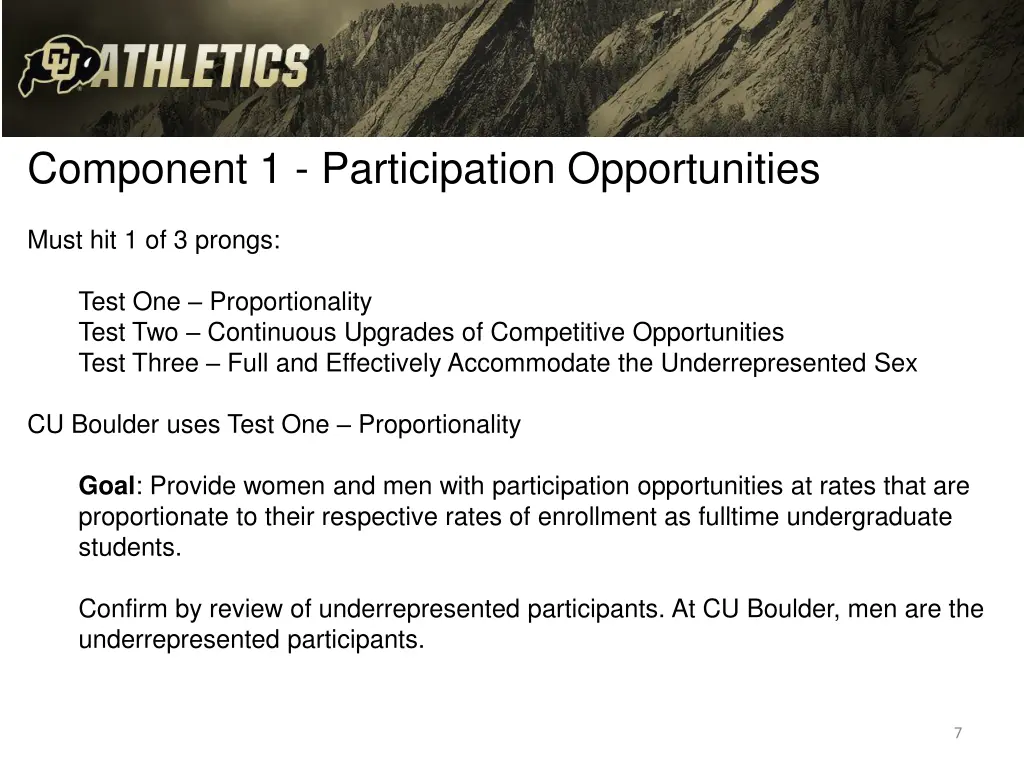 CU ATHLETICS

Component 1 - Participation Opportunities

Must hit 1 of 3 prongs:

Test One – Proportionality
Test Two – Continuous Upgrades of Competitive Opportunities
Test Three – Full and Effectively Accommodate the Underrepresented Sex

CU Boulder uses Test One – Proportionality

Goal: Provide women and men with participation opportunities at rates that are proportionate to their respective rates of enrollment as fulltime undergraduate students.

Confirm by review of underrepresented participants. At CU Boulder, men are the underrepresented participants.

7